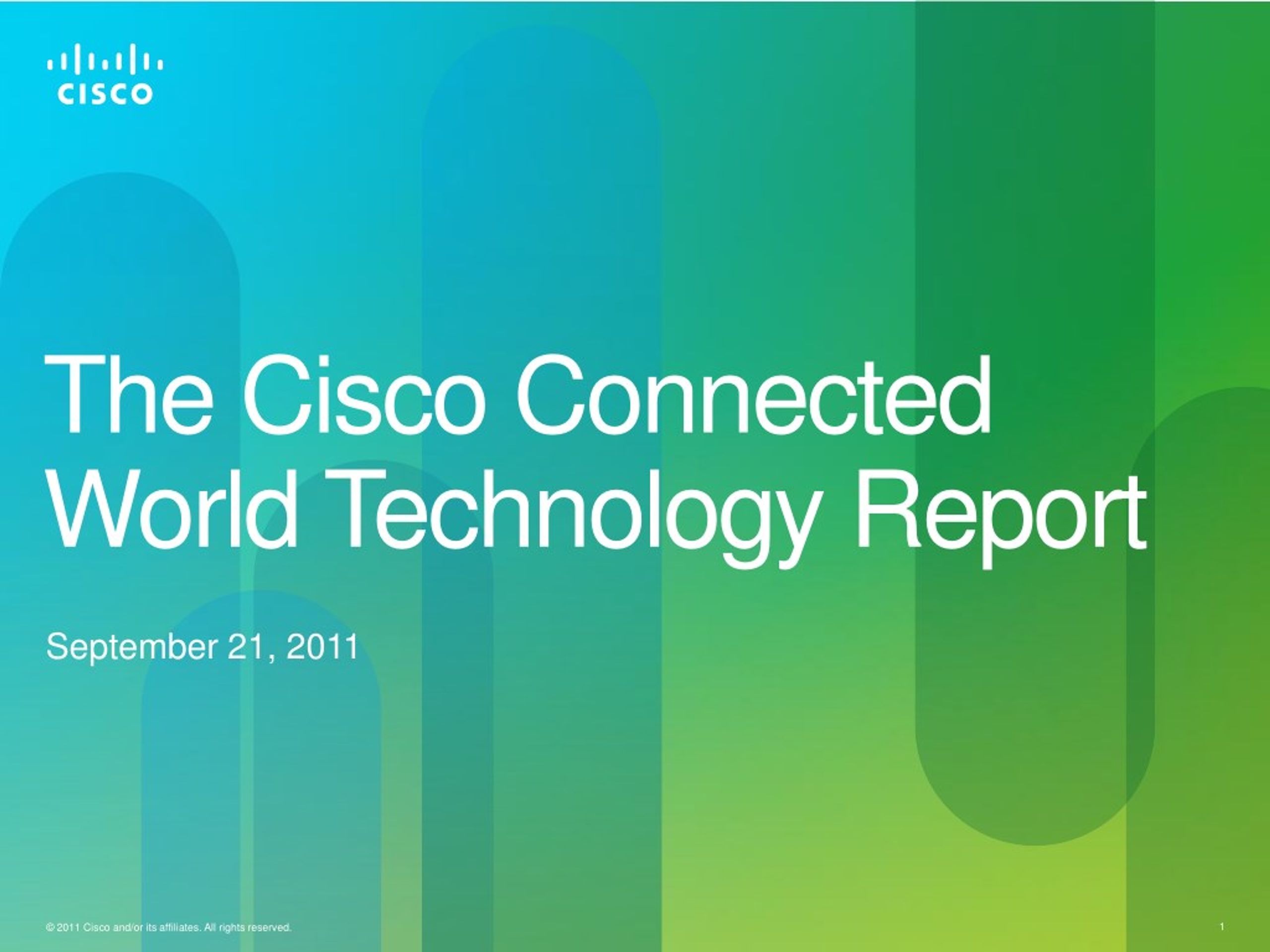 CISCO

The Cisco Connected World Technology Report

September 21, 2011

© 2011 Cisco and/or its affiliates. All rights reserved.

1